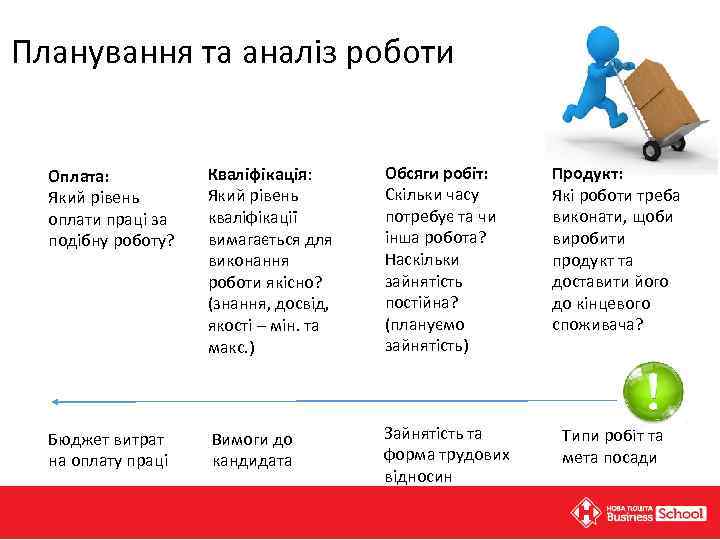 Планування та аналіз роботи

Оплата:
Який рівень оплати праці за подібну роботу?

Кваліфікація:
Який рівень кваліфікації вимагається для виконання роботи якісно? (знання, досвід, якості – мін. та макс.)

Обсяги робіт:
Скільки часу потребує та чи інша робота? Наскільки зайнятість постійна? (плануємо зайнятість)

Продукт:
Які роботи треба виконати, щоби виробити продукт та доставити його до кінцевого споживача?

!

Бюджет витрат на оплату праці

Вимоги до кандидата

Зайнятість та форма трудових відносин

Типи робіт та мета посади

НОВА ПОШТА Business School